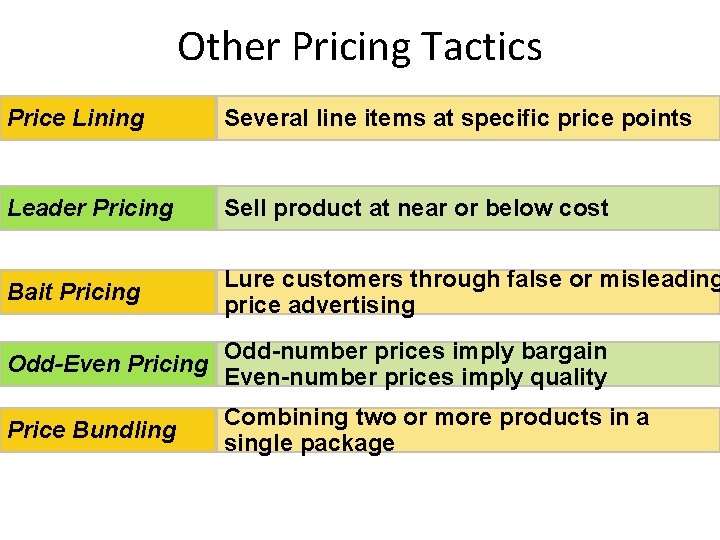 Other Pricing Tactics

| Price Lining | Several line items at specific price points |
|---|---|
| Leader Pricing | Sell product at near or below cost |
| Bait Pricing | Lure customers through false or misleading price advertising |
| Odd-Even Pricing | Odd-number prices imply bargain Even-number prices imply quality |
| Price Bundling | Combining two or more products in a single package |